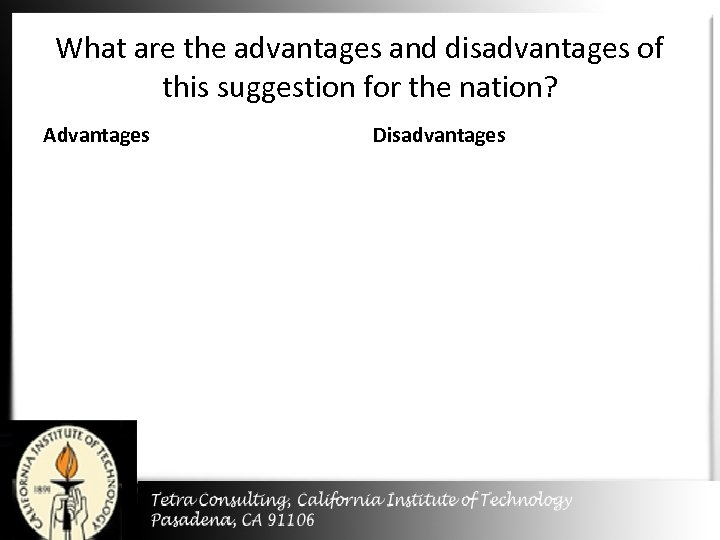 What are the advantages and disadvantages of this suggestion for the nation?

Advantages

Disadvantages

CALIFORNIA INSTITUTE OF TECHNOLOGY
1891

Tetra Consulting, California Institute of Technology
Pasadena, CA 91106